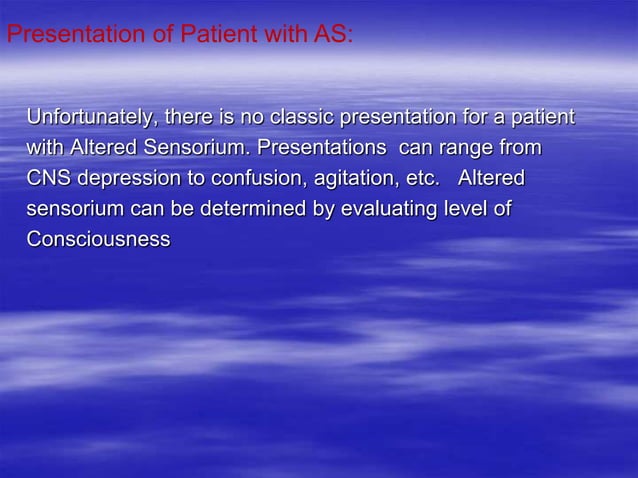 Presentation of Patient with AS:

Unfortunately, there is no classic presentation for a patient with Altered Sensorium. Presentations can range from CNS depression to confusion, agitation, etc. Altered sensorium can be determined by evaluating level of Consciousness